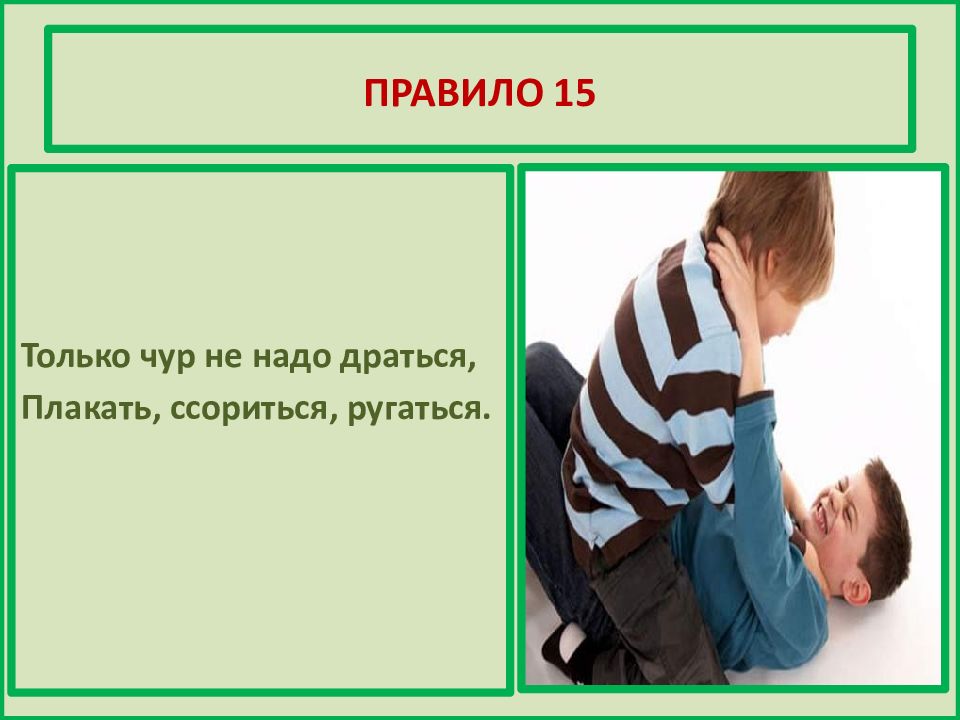 ПРАВИЛО 15

Только чур не надо драться,
Плакать, ссориться, ругаться.